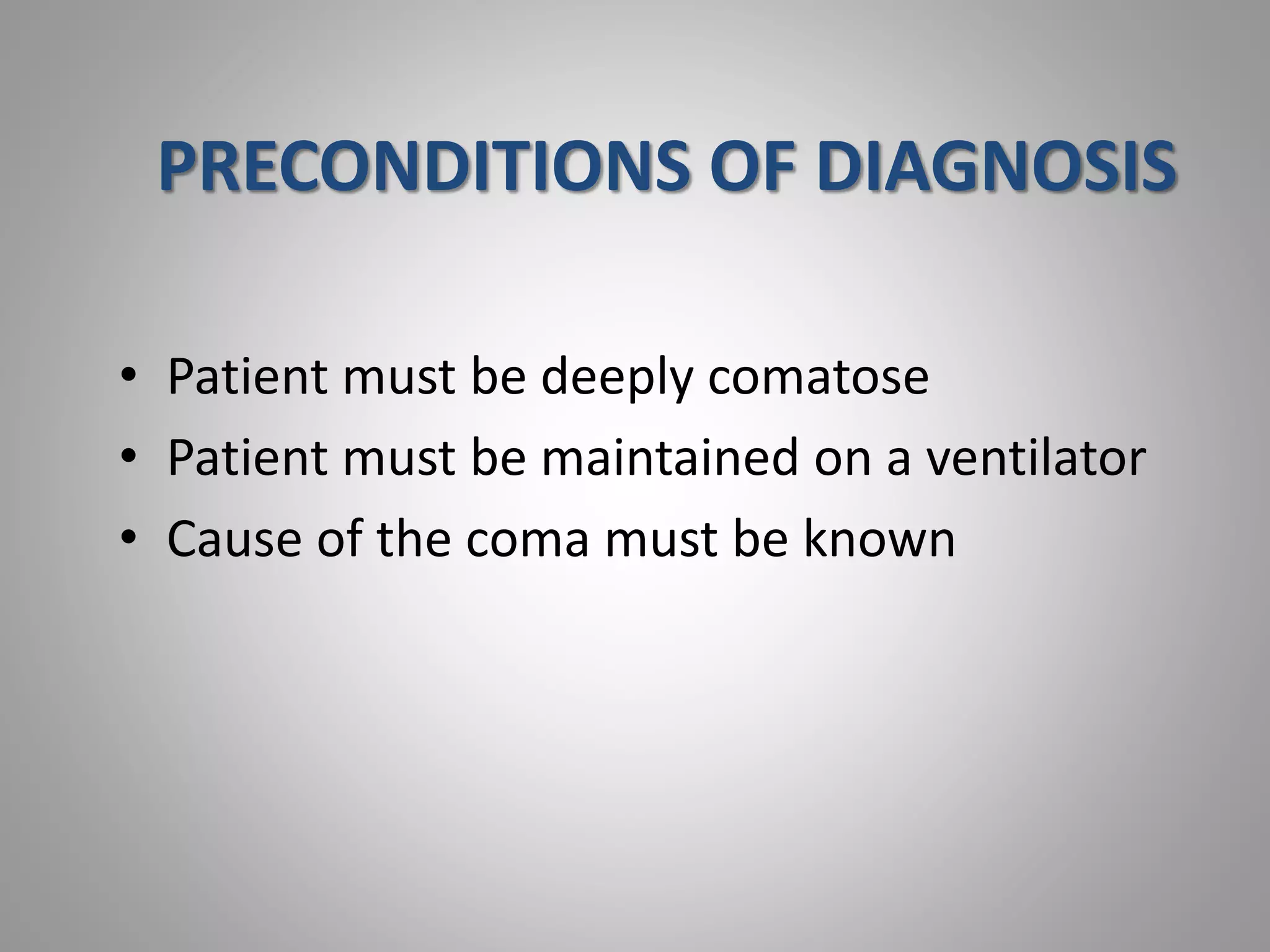 PRECONDITIONS OF DIAGNOSIS

• Patient must be deeply comatose
• Patient must be maintained on a ventilator
• Cause of the coma must be known